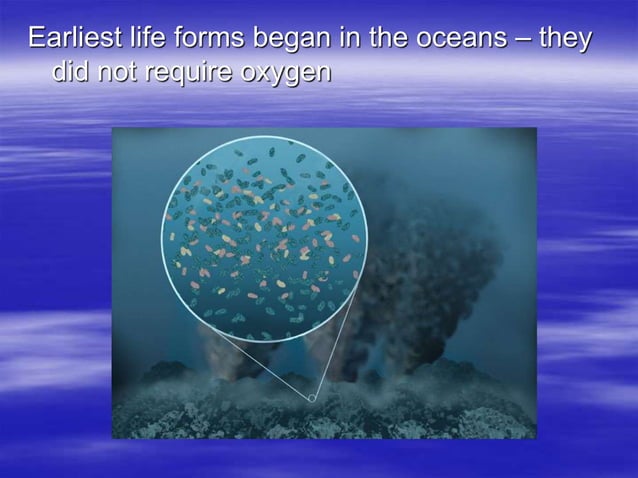 Earliest life forms began in the oceans – they did not require oxygen